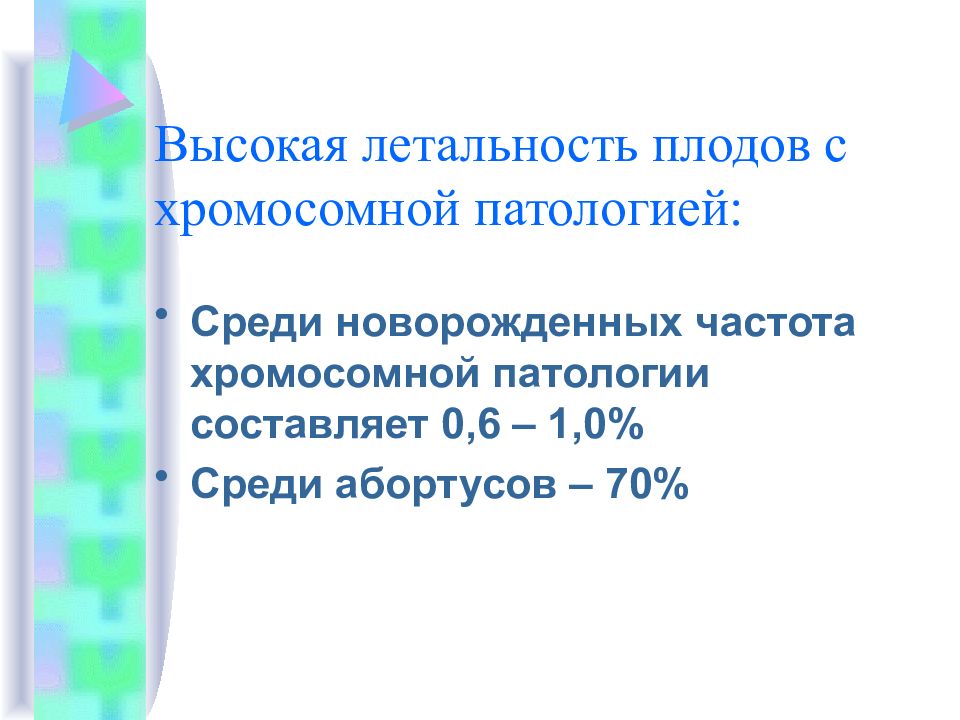 Высокая летальность плодов с хромосомной патологией:

• Среди новорожденных частота хромосомной патологии составляет 0,6 – 1,0%
• Среди абортусов – 70%